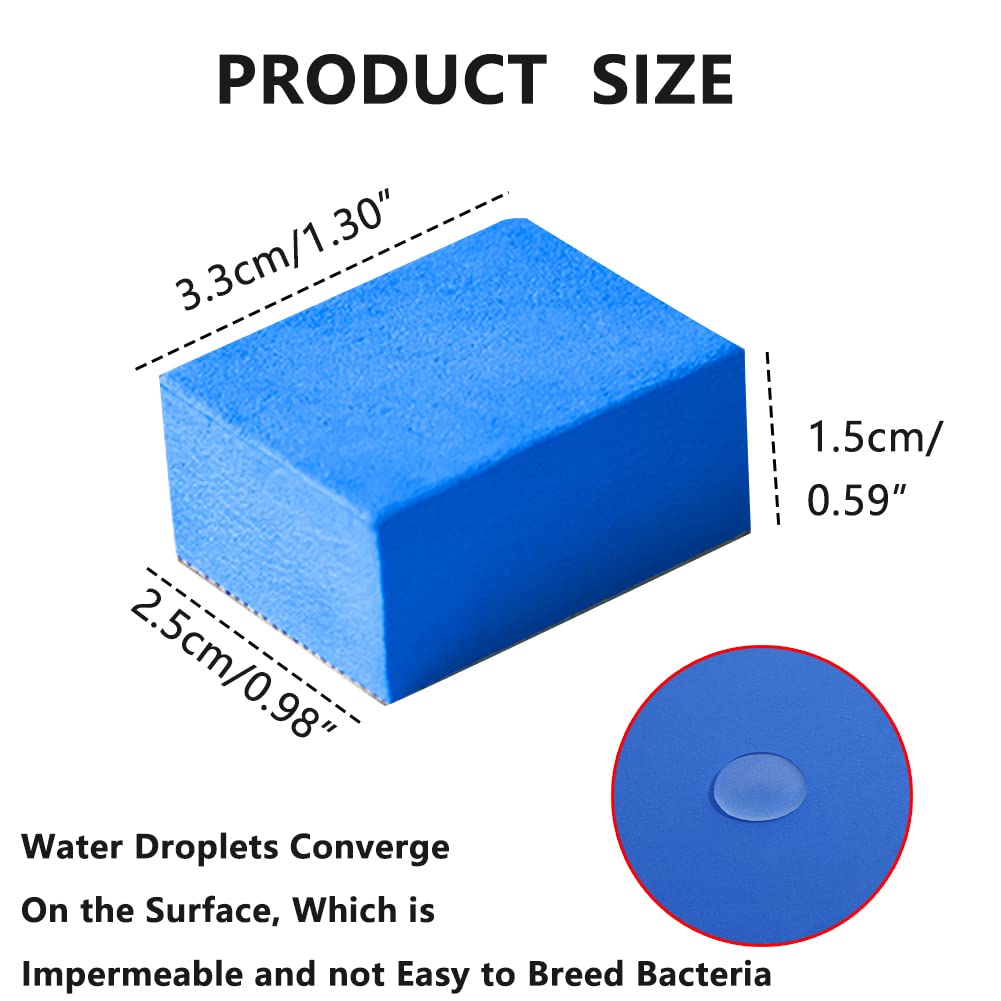 PRODUCT SIZE

3.3cm/1.30”

1.5cm/ 0.59”

2.5cm/0.98”

Water Droplets Converge On the Surface, Which is Impermeable and not Easy to Breed Bacteria